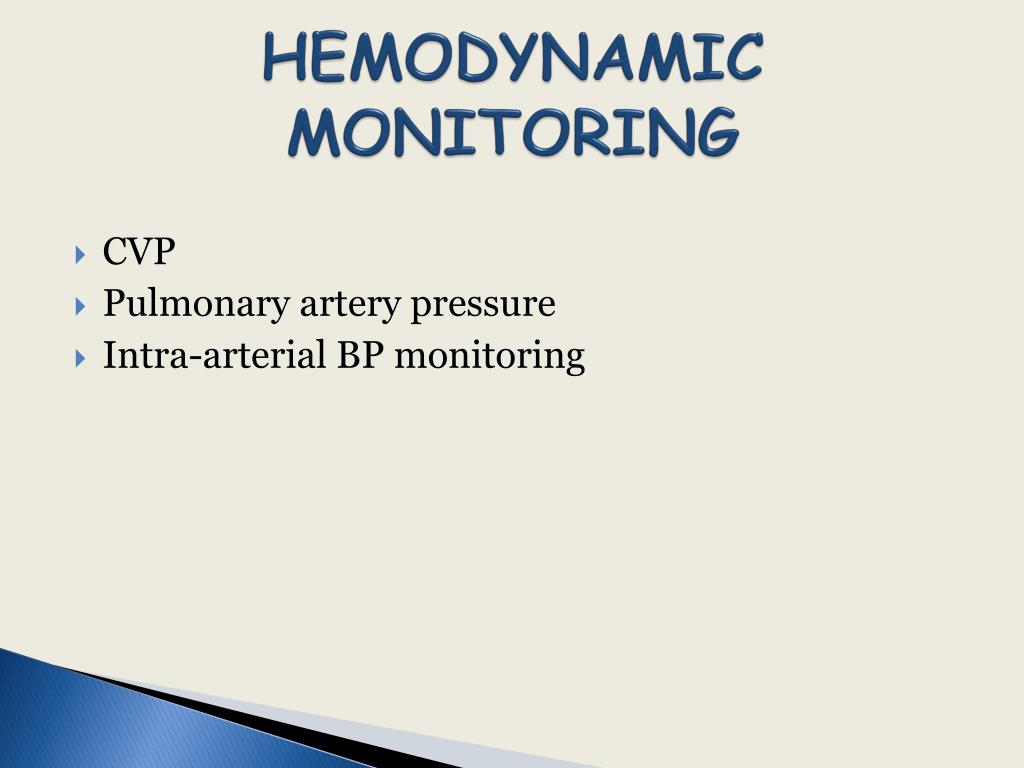 HEMODYNAMIC MONITORING

CVP
Pulmonary artery pressure
Intra-arterial BP monitoring